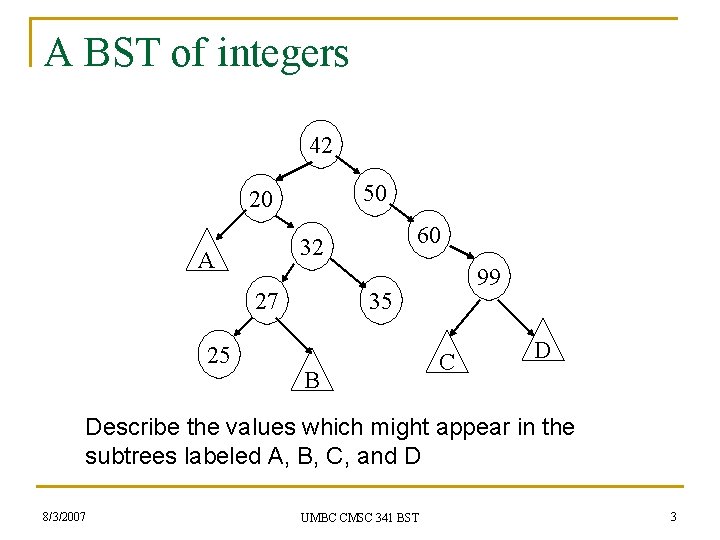 A BST of integers

42
20
50
A
32
60
27
35
99
25
B
C
D

Describe the values which might appear in the subtrees labeled A, B, C, and D

8/3/2007
UMBC CMSC 341 BST
3